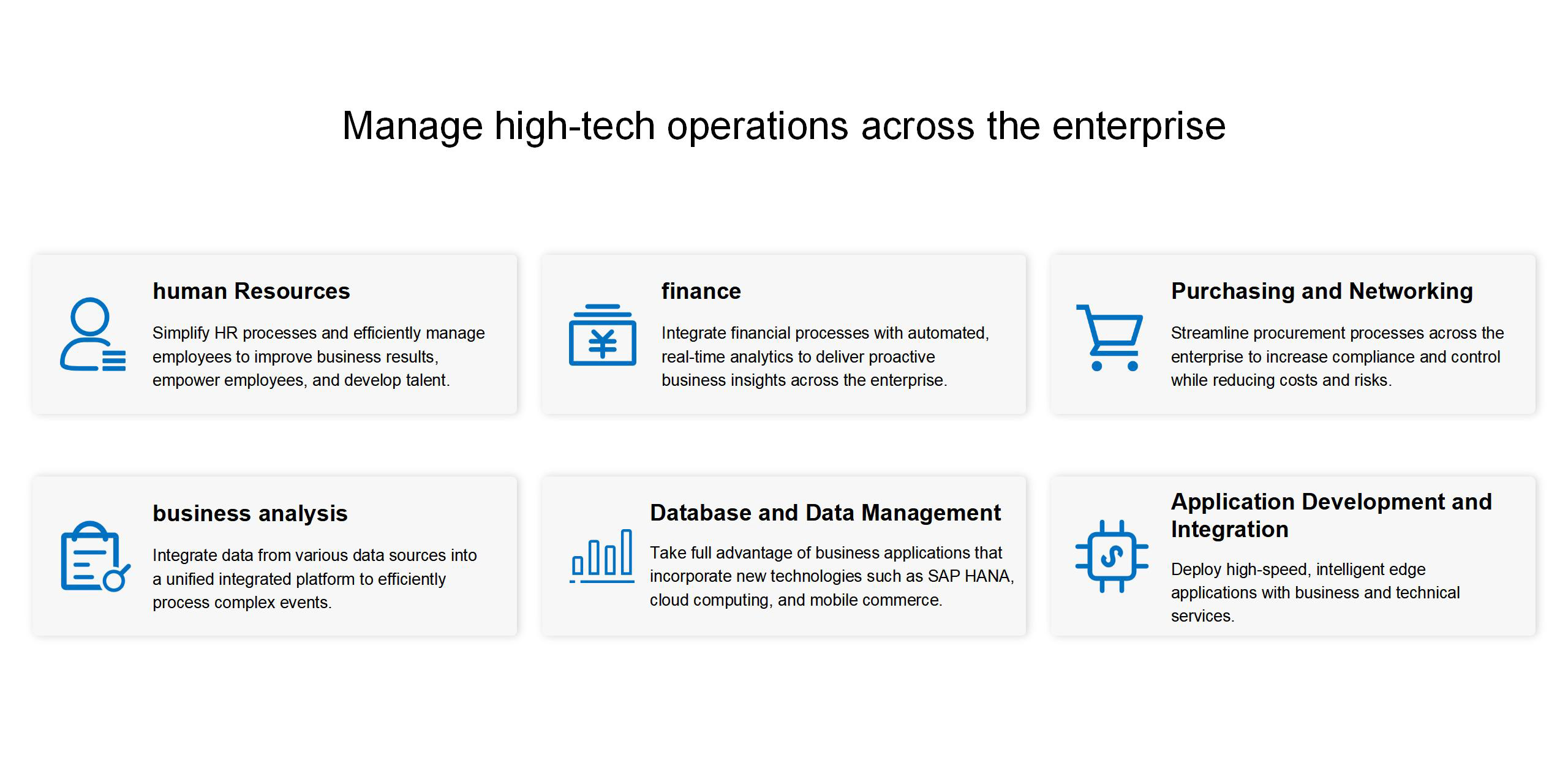 Manage high-tech operations across the enterprise

human Resources

Simplify HR processes and efficiently manage employees to improve business results, empower employees, and develop talent.

finance

Integrate financial processes with automated, real-time analytics to deliver proactive business insights across the enterprise.

Purchasing and Networking

Streamline procurement processes across the enterprise to increase compliance and control while reducing costs and risks.

business analysis

Integrate data from various data sources into a unified integrated platform to efficiently process complex events.

Database and Data Management

Take full advantage of business applications that incorporate new technologies such as SAP HANA, cloud computing, and mobile commerce.

Application Development and Integration

Deploy high-speed, intelligent edge applications with business and technical services.